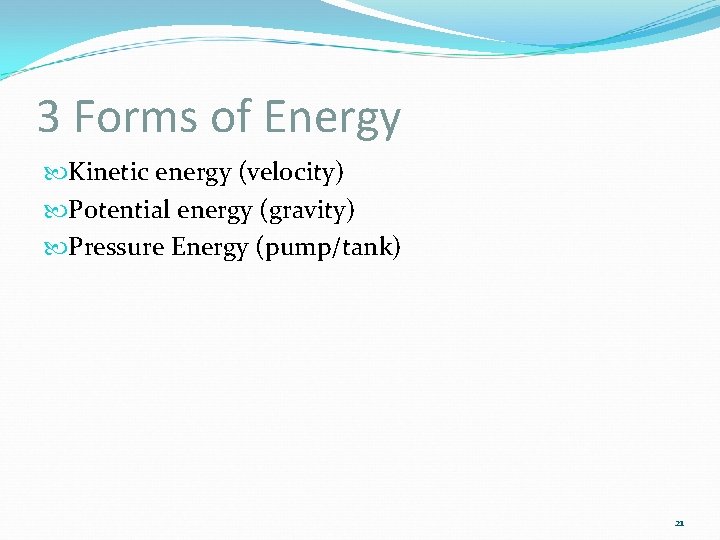 3 Forms of Energy

Kinetic energy (velocity)
Potential energy (gravity)
Pressure Energy (pump/tank)

21